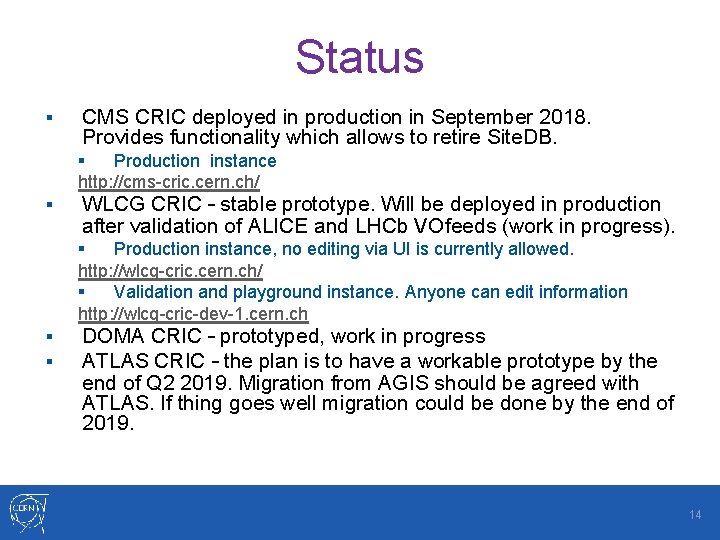 Status

▪ CMS CRIC deployed in production in September 2018. Provides functionality which allows to retire SiteDB.

▪ Production instance

http://cms-cric.cern.ch/

▪ WLCG CRIC – stable prototype. Will be deployed in production after validation of ALICE and LHCb VOfeeds (work in progress).

▪ Production instance, no editing via UI is currently allowed.

http://wlcg-cric.cern.ch/

▪ Validation and playground instance. Anyone can edit information

http://wlcg-cric-dev-1.cern.ch

▪ DOMA CRIC – prototyped, work in progress

▪ ATLAS CRIC – the plan is to have a workable prototype by the end of Q2 2019. Migration from AGIS should be agreed with ATLAS. If thing goes well migration could be done by the end of 2019.

CERN

14